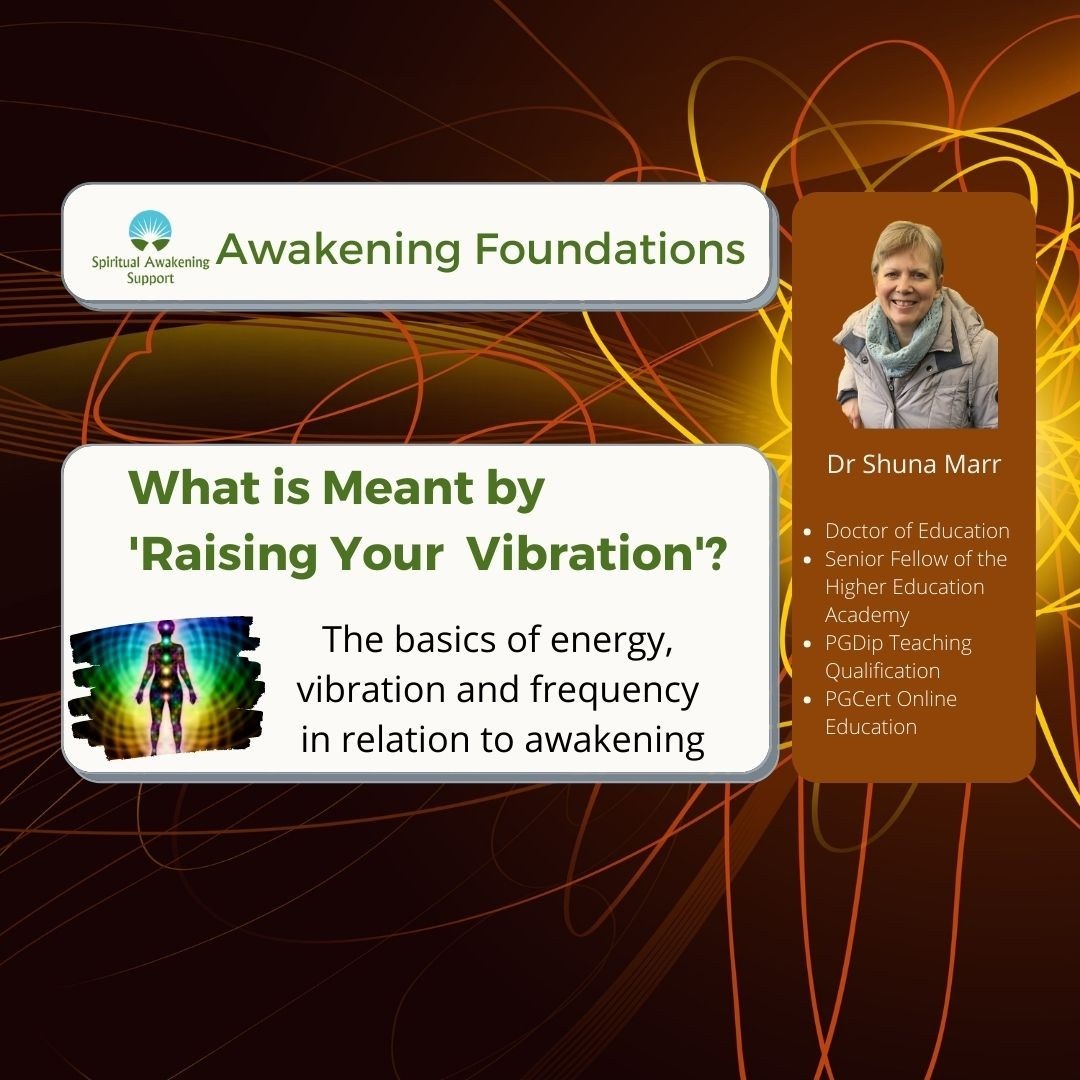 Spiritual Awakening Support

Awakening Foundations

What is Meant by 'Raising Your Vibration'?

The basics of energy, vibration and frequency in relation to awakening

Dr Shuna Marr

- Doctor of Education
- Senior Fellow of the Higher Education Academy
- PGDip Teaching Qualification
- PGCert Online Education